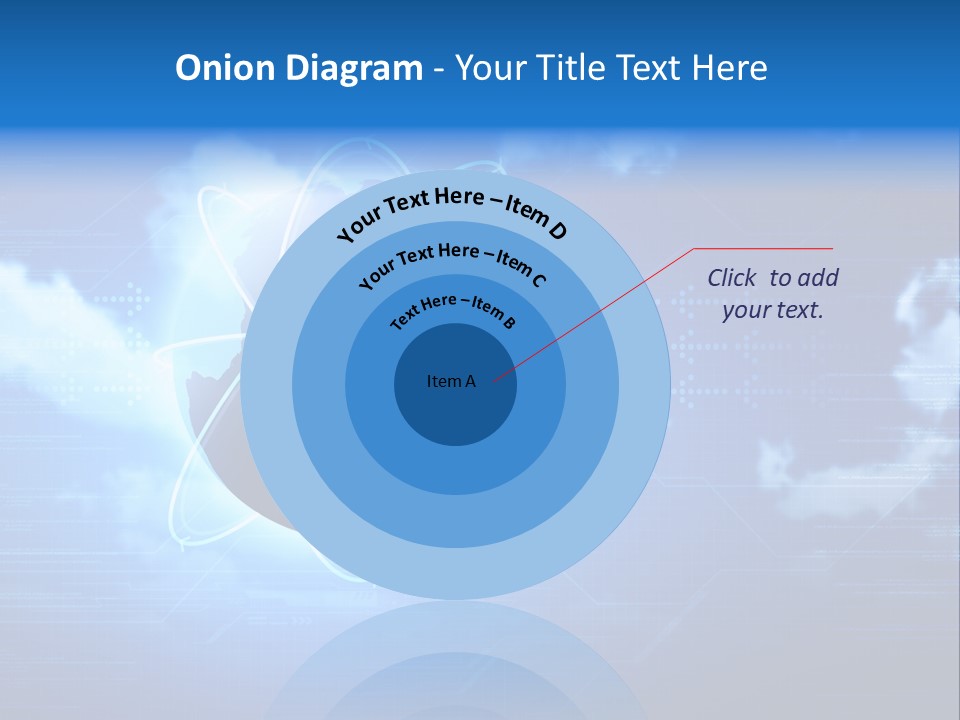 Onion Diagram - Your Title Text Here

Your Text Here – Item D

Your Text Here – Item C

Text Here – Item B

Item A

Click to add your text.